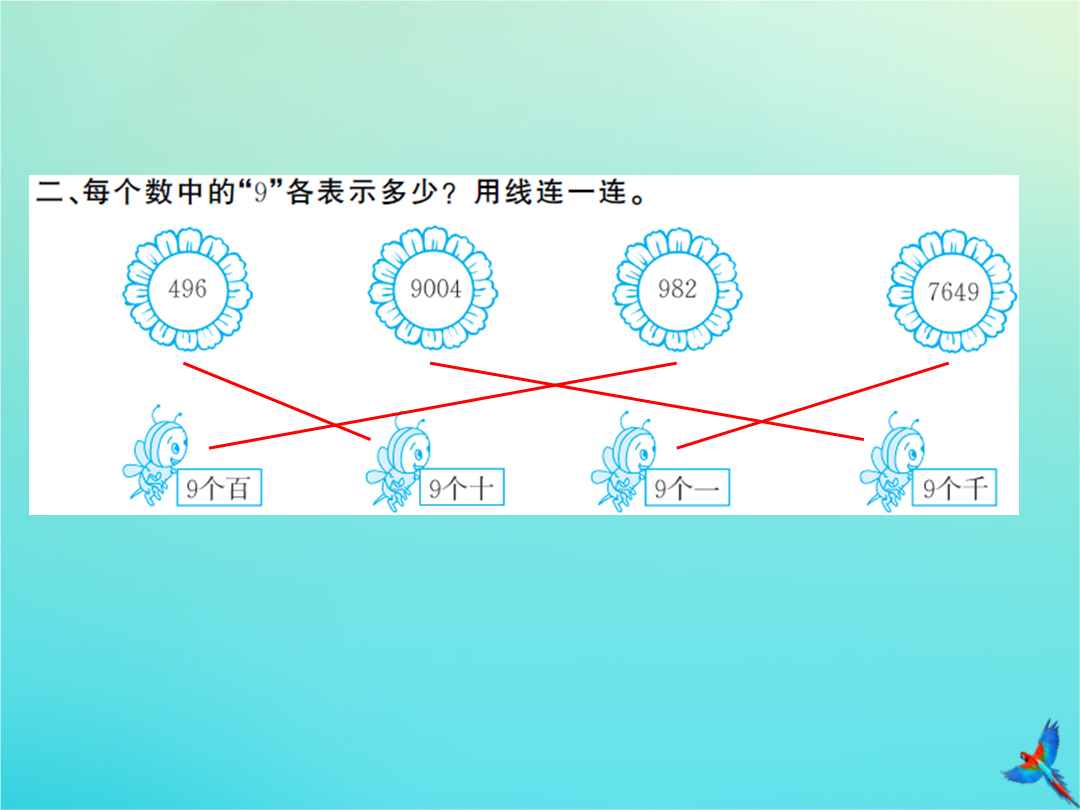 二、每个数中的“9”各表示多少？用线连一连。

496

9004

982

7649

9个百

9个十

9个一

9个千